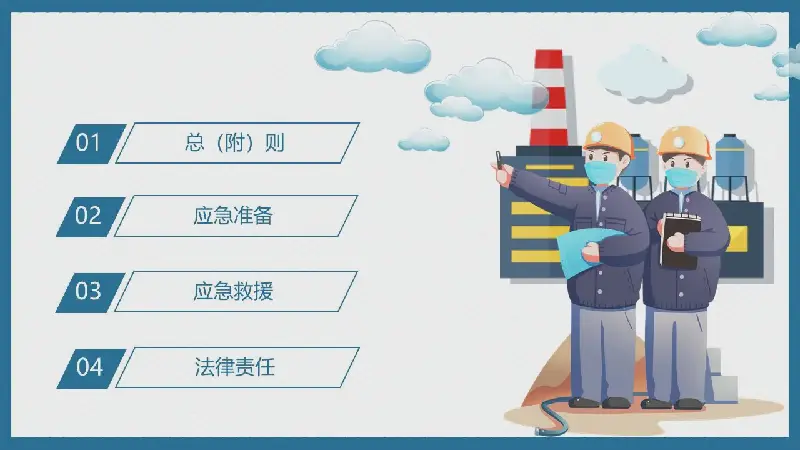 01 总（附）则

02 应急准备

03 应急救援

04 法律责任